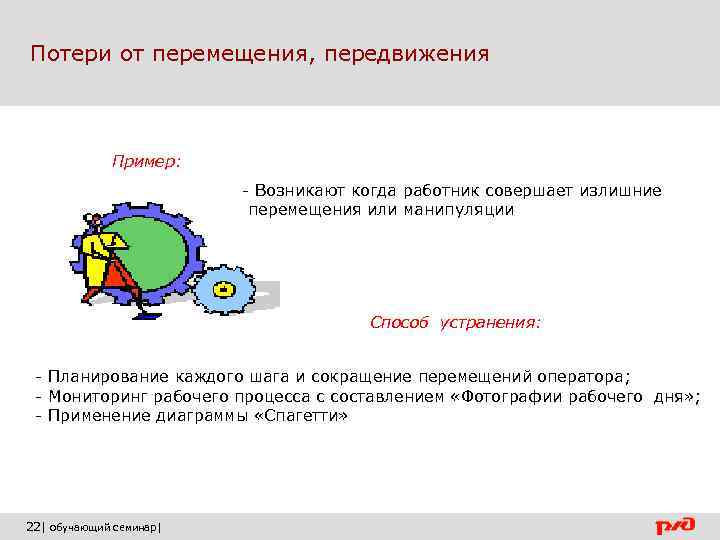 Потери от перемещения, передвижения

Пример:

- Возникают когда работник совершает излишние перемещения или манипуляции

Способ устранения:

- Планирование каждого шага и сокращение перемещений оператора;
- Мониторинг рабочего процесса с составлением «Фотографии рабочего дня»;
- Применение диаграммы «Спагетти»

22| обучающий семинар|

РЖД